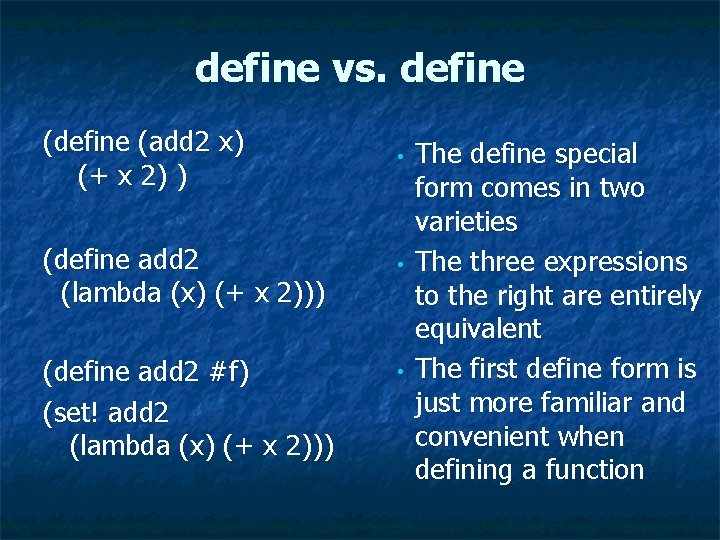 define vs. define

(define (add2 x)
(+ x 2) )

(define add2
(lambda (x) (+ x 2)))

(define add2 #f)
(set! add2
(lambda (x) (+ x 2)))

• The define special form comes in two varieties
• The three expressions to the right are entirely equivalent
• The first define form is just more familiar and convenient when defining a function